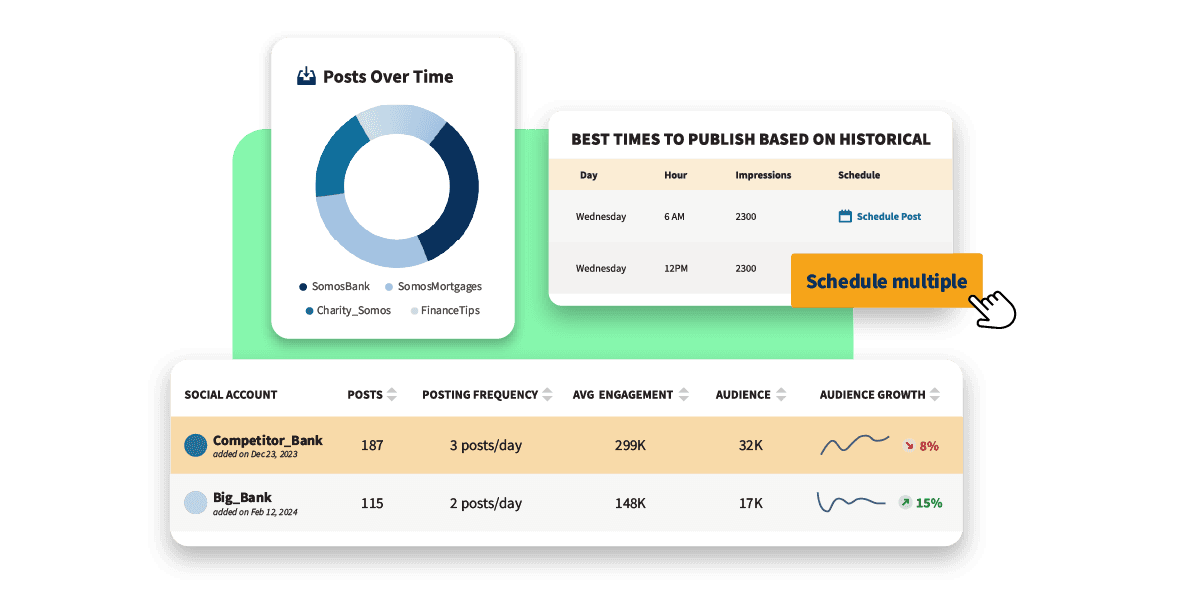 Posts Over Time

SomosBank SomosMortgages
Charity_Somos FinanceTips

BEST TIMES TO PUBLISH BASED ON HISTORICAL

| Day | Hour | Impressions | Schedule |
|---|---|---|---|
| Wednesday | 6 AM | 2300 | Schedule Post |
| Wednesday | 12PM | 2300 | |

Schedule multiple

| SOCIAL ACCOUNT | POSTS | POSTING FREQUENCY | AVG ENGAGEMENT | AUDIENCE | AUDIENCE GROWTH |
|---|---|---|---|---|---|
| Competitor_Bank added on Dec 23, 2023 | 187 | 3 posts/day | 299K | 32K | 8% |
| Big_Bank added on Feb 12, 2024 | 115 | 2 posts/day | 148K | 17K | 15% |